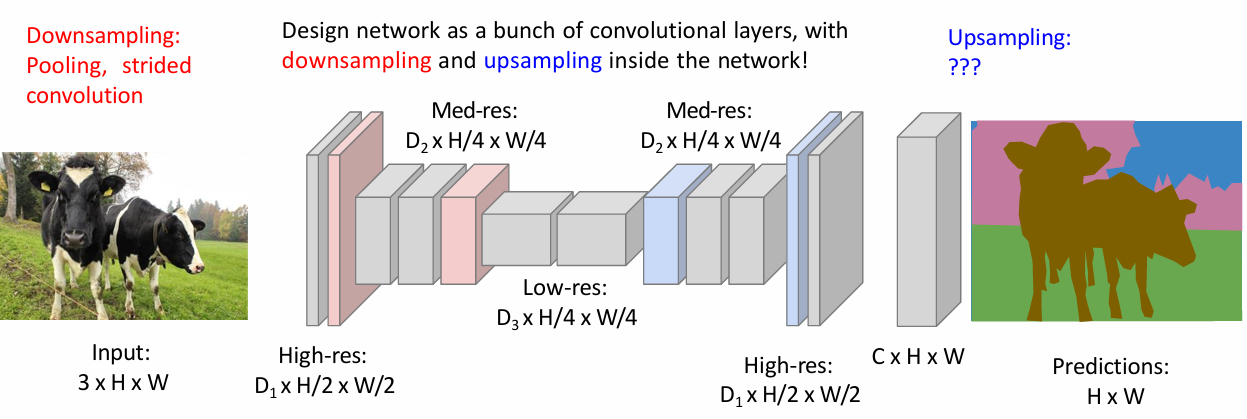 Downsampling:
Pooling, strided convolution

Design network as a bunch of convolutional layers, with downsampling and upsampling inside the network!

Upsampling:
???

Med-res:
$D_2$ x H/4 x W/4

Med-res:
$D_2$ x H/4 x W/4

Low-res:
$D_3$ x H/4 x W/4

Input:
3 x H x W

High-res:
$D_1$ x H/2 x W/2

High-res:
$D_1$ x H/2 x W/2

C x H x W

Predictions:
H x W